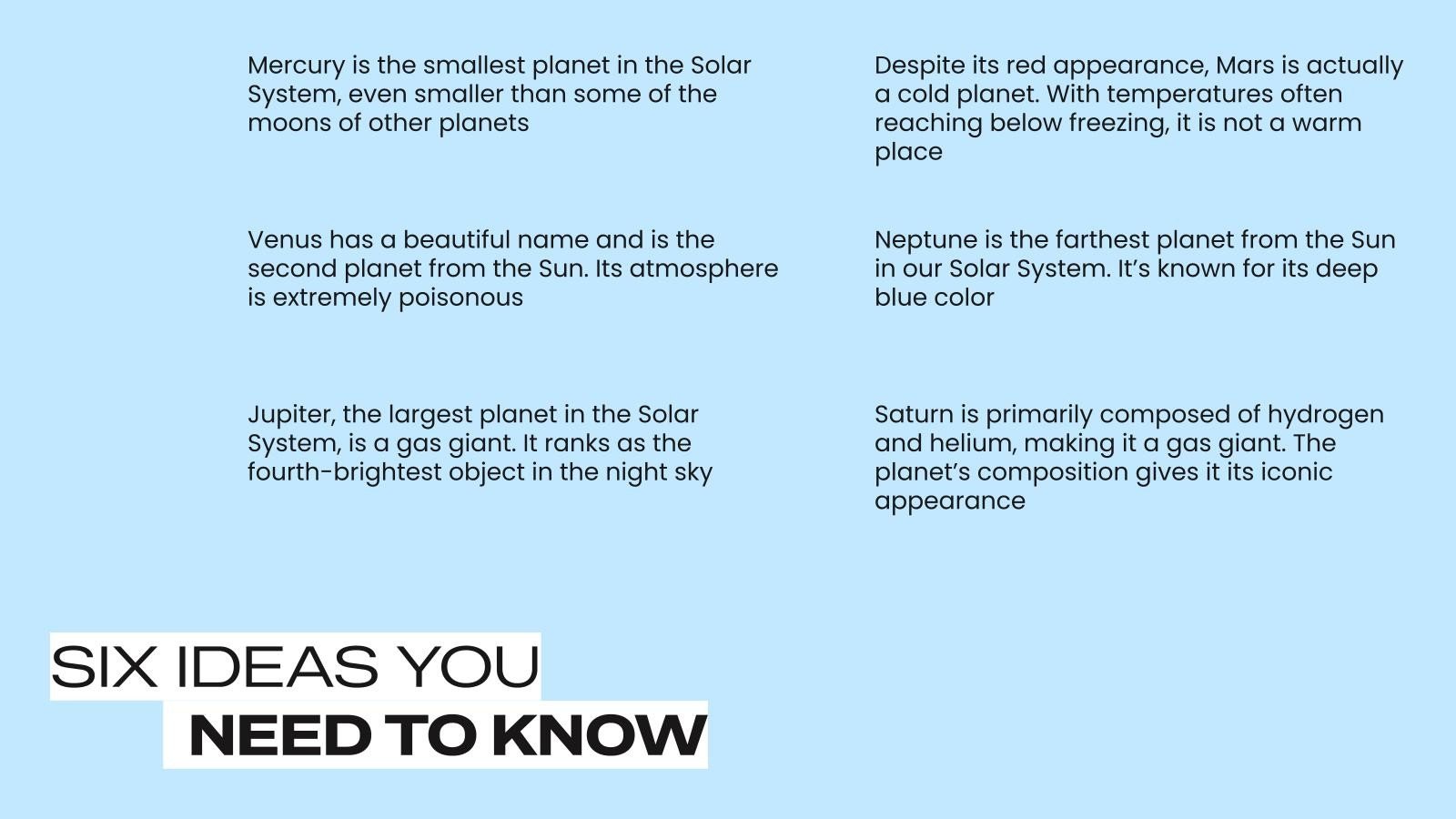 Mercury is the smallest planet in the Solar System, even smaller than some of the moons of other planets

Venus has a beautiful name and is the second planet from the Sun. Its atmosphere is extremely poisonous

Jupiter, the largest planet in the Solar System, is a gas giant. It ranks as the fourth-brightest object in the night sky

Despite its red appearance, Mars is actually a cold planet. With temperatures often reaching below freezing, it is not a warm place

Neptune is the farthest planet from the Sun in our Solar System. It’s known for its deep blue color

Saturn is primarily composed of hydrogen and helium, making it a gas giant. The planet’s composition gives it its iconic appearance

SIX IDEAS YOU
NEED TO KNOW